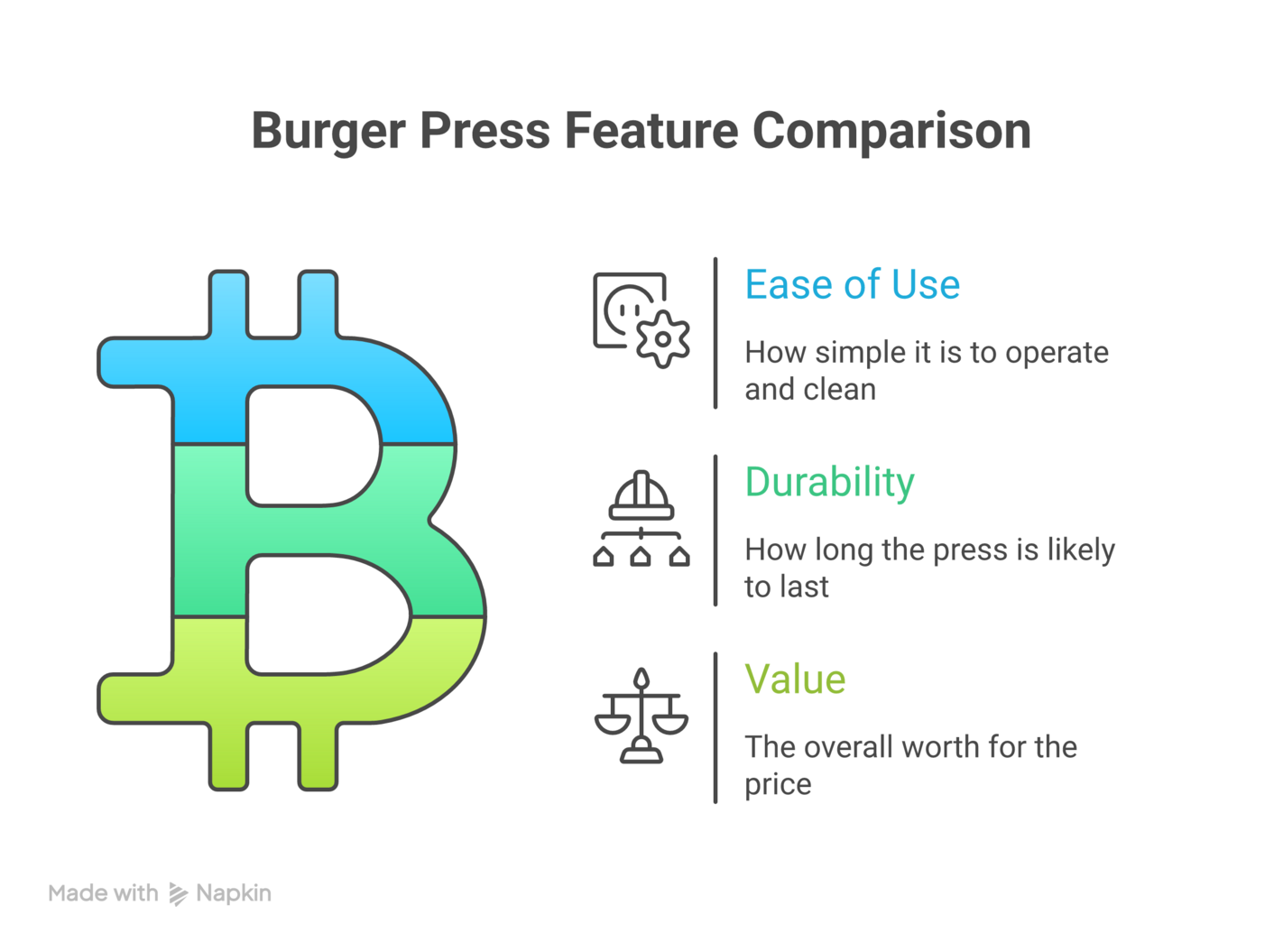 Burger Press Feature Comparison

Ease of Use

How simple it is to operate and clean

Durability

How long the press is likely to last

Value

The overall worth for the price

Made with Napkin